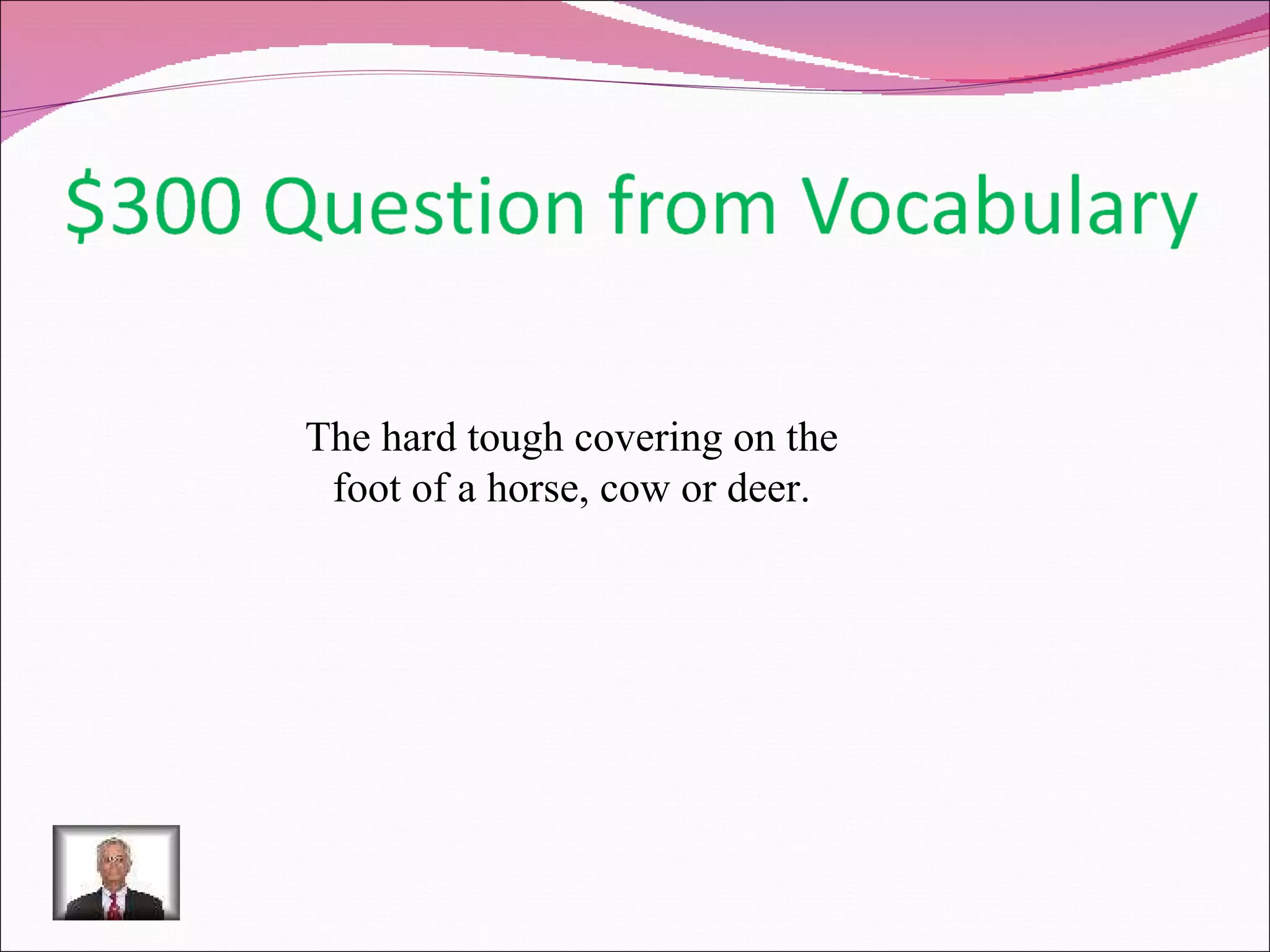 \$300 Question from Vocabulary

The hard tough covering on the foot of a horse, cow or deer.